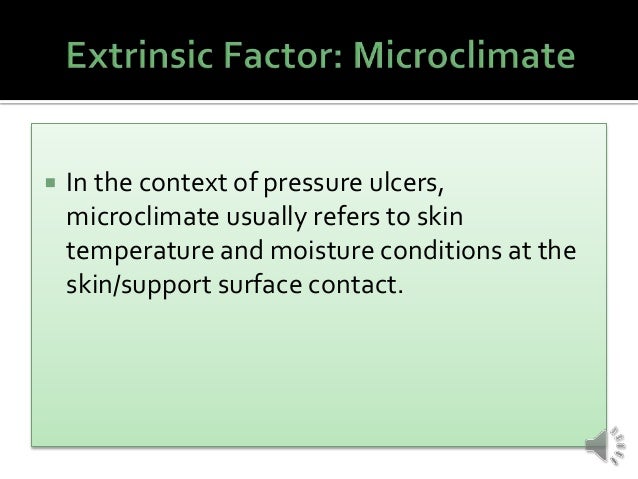 Extrinsic Factor: Microclimate

▪ In the context of pressure ulcers, microclimate usually refers to skin temperature and moisture conditions at the skin/support surface contact.